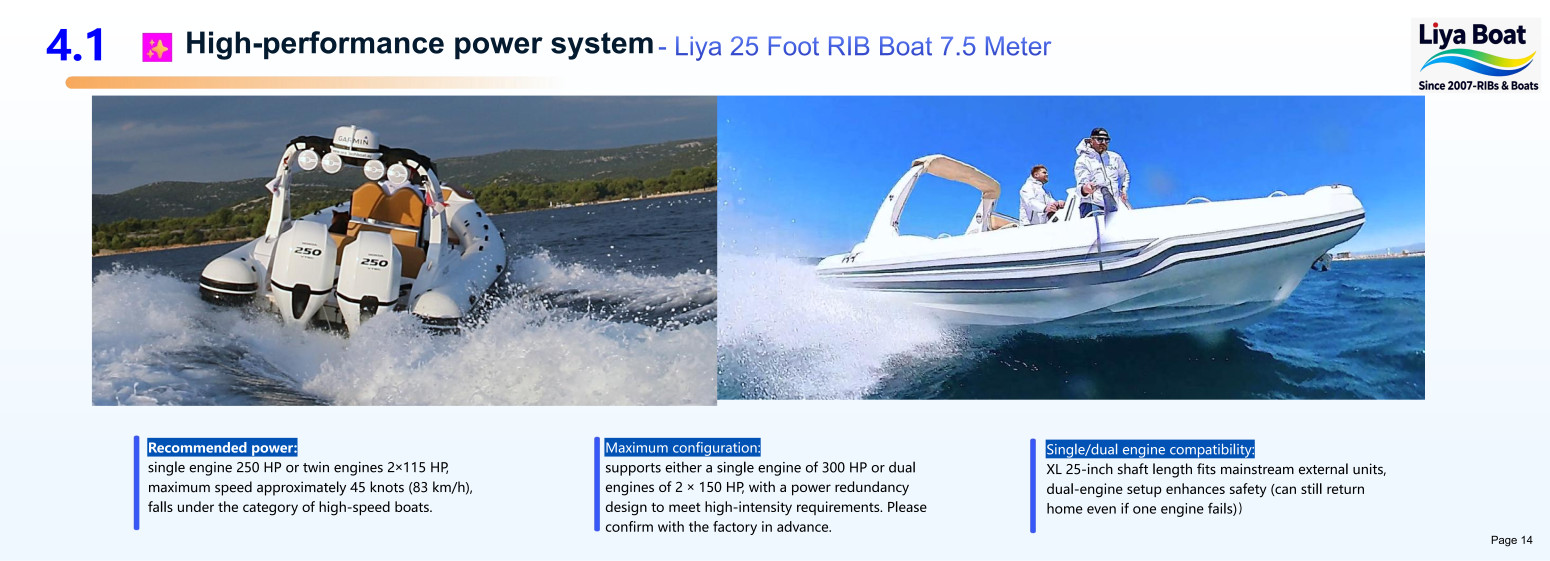 4.1 High-performance power system - Liya 25 Foot RIB Boat 7.5 Meter

Liya Boat
Since 2007-RIBs & Boats

GARMIN

250

250

Recommended power:
single engine 250 HP or twin engines 2×115 HP, maximum speed approximately 45 knots (83 km/h), falls under the category of high-speed boats.

Maximum configuration:
supports either a single engine of 300 HP or dual engines of 2 × 150 HP, with a power redundancy design to meet high-intensity requirements. Please confirm with the factory in advance.

Single/dual engine compatibility:
XL 25-inch shaft length fits mainstream external units, dual-engine setup enhances safety (can still return home even if one engine fails))

Page 14